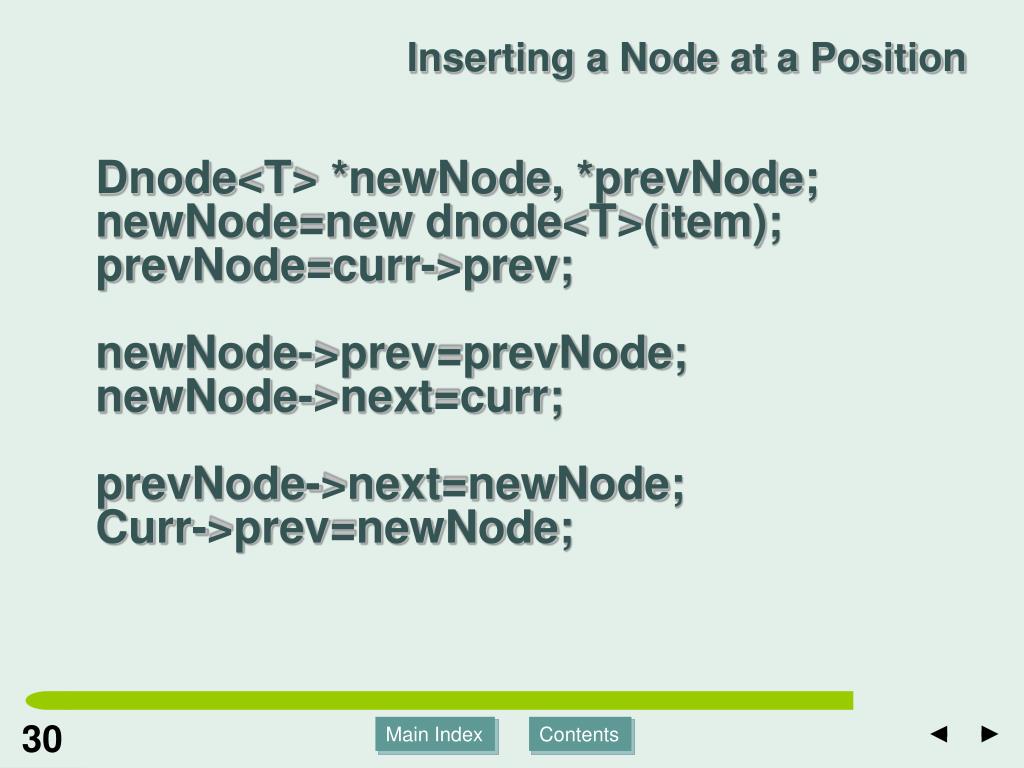 Inserting a Node at a Position

Dnode<T> *newNode, *prevNode;
newNode=new dnode<T>(item);
prevNode=curr->prev;

newNode->prev=prevNode;
newNode->next=curr;

prevNode->next=newNode;
Curr->prev=newNode;

30

Main Index

Contents

◄ ►